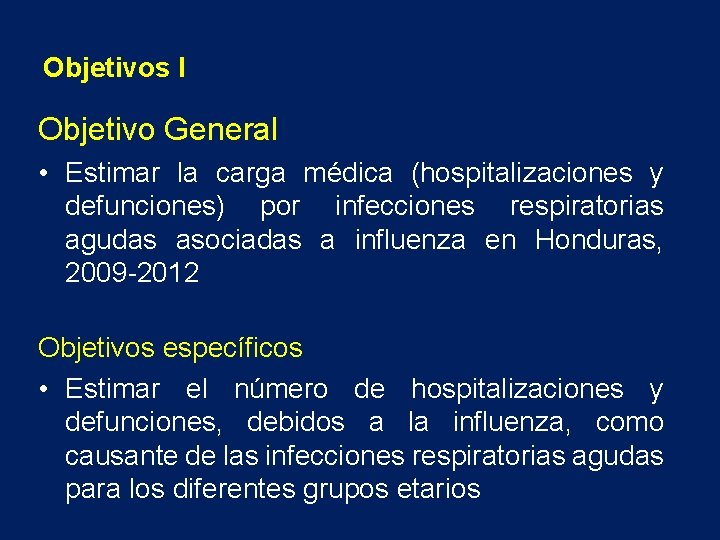 Objetivos I

Objetivo General

• Estimar la carga médica (hospitalizaciones y defunciones) por infecciones respiratorias agudas asociadas a influenza en Honduras, 2009-2012

Objetivos específicos

• Estimar el número de hospitalizaciones y defunciones, debidos a la influenza, como causante de las infecciones respiratorias agudas para los diferentes grupos etarios